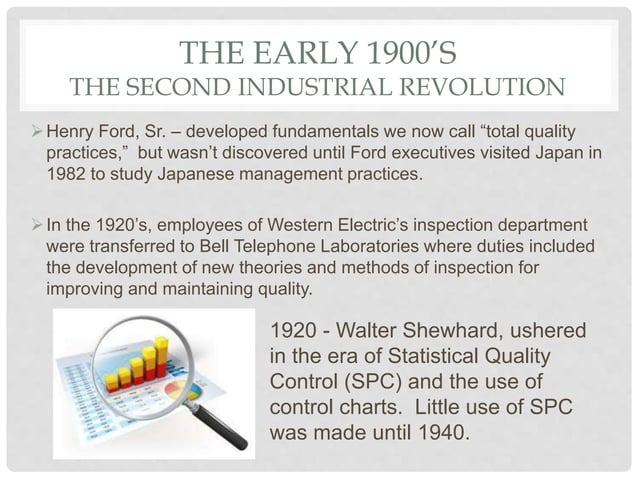 THE EARLY 1900'S
THE SECOND INDUSTRIAL REVOLUTION

➢ Henry Ford, Sr. – developed fundamentals we now call "total quality practices," but wasn't discovered until Ford executives visited Japan in 1982 to study Japanese management practices.

➢ In the 1920's, employees of Western Electric's inspection department were transferred to Bell Telephone Laboratories where duties included the development of new theories and methods of inspection for improving and maintaining quality.

1920 - Walter Shewhard, ushered in the era of Statistical Quality Control (SPC) and the use of control charts. Little use of SPC was made until 1940.